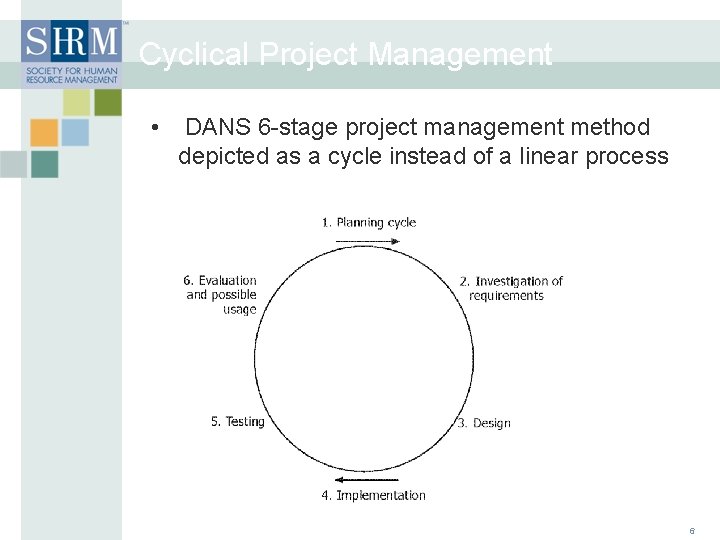 SHRM
SOCIETY FOR HUMAN RESOURCE MANAGEMENT

Cyclical Project Management

• DANS 6-stage project management method depicted as a cycle instead of a linear process

1. Planning cycle
2. Investigation of requirements
3. Design
4. Implementation
5. Testing
6. Evaluation and possible usage

6